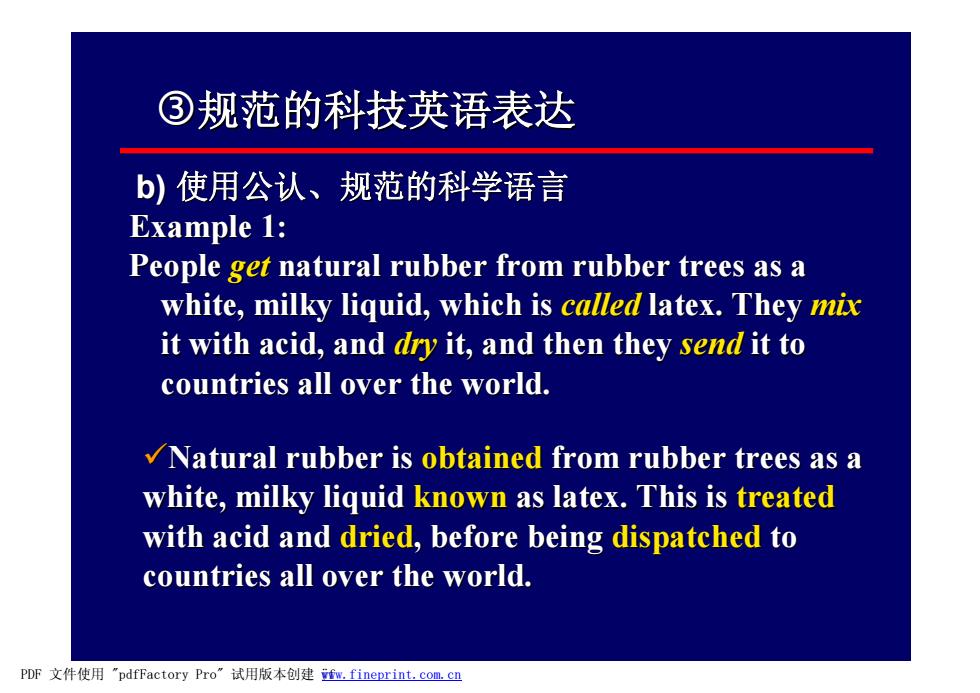 ③规范的科技英语表达

b) 使用公认、规范的科学语言

Example 1:

People get natural rubber from rubber trees as a white, milky liquid, which is called latex. They mix it with acid, and dry it, and then they send it to countries all over the world.

✓Natural rubber is obtained from rubber trees as a white, milky liquid known as latex. This is treated with acid and dried, before being dispatched to countries all over the world.

PDF 文件使用 "pdfFactory Pro" 试用版本创建 www.fineprint.com.cn